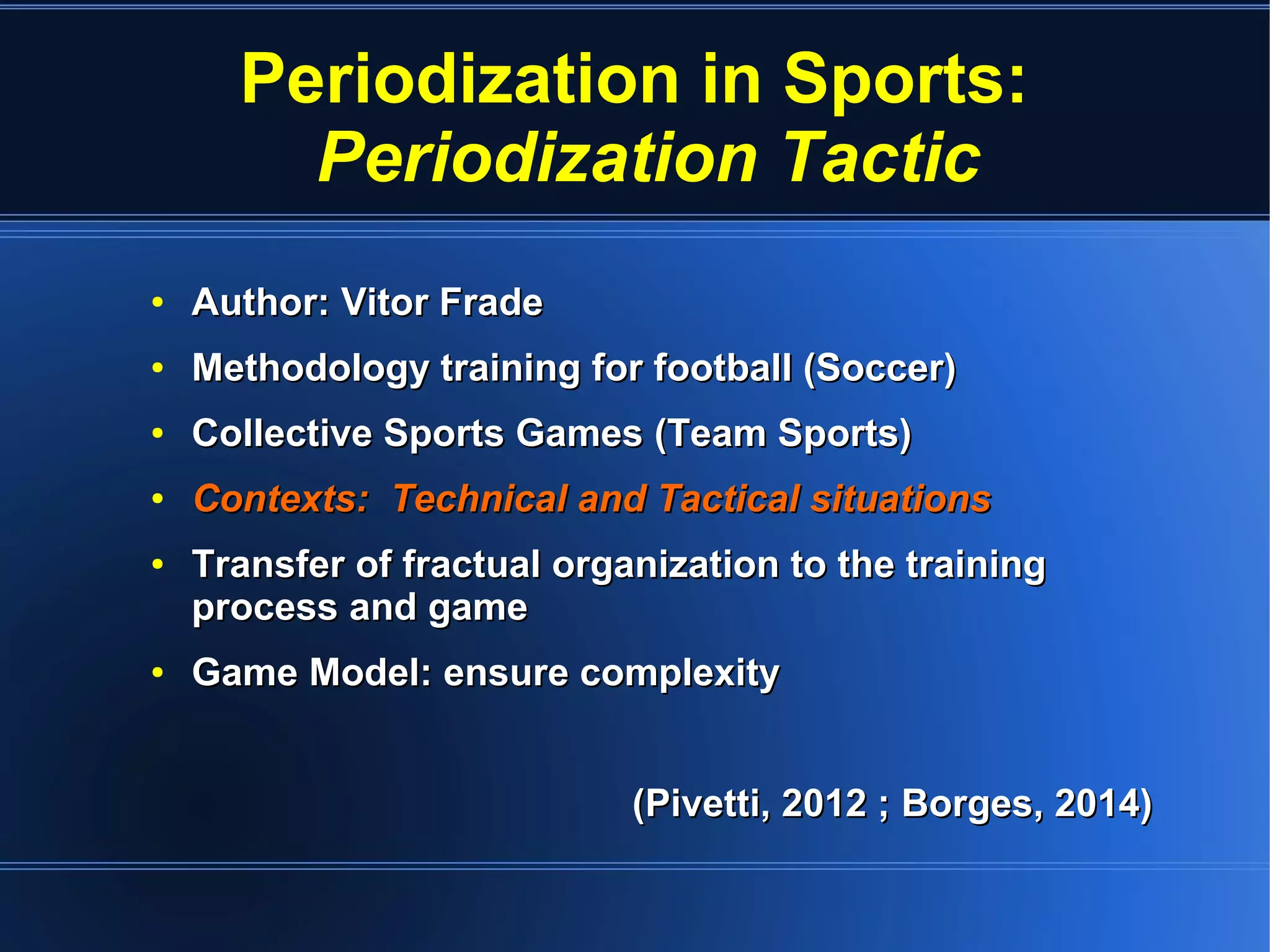 Periodization in Sports:
Periodization Tactic

• Author: Vitor Frade
• Methodology training for football (Soccer)
• Collective Sports Games (Team Sports)
• Contexts:  Technical and Tactical situations
• Transfer of fractual organization to the training process and game
• Game Model: ensure complexity

(Pivetti, 2012 ; Borges, 2014)